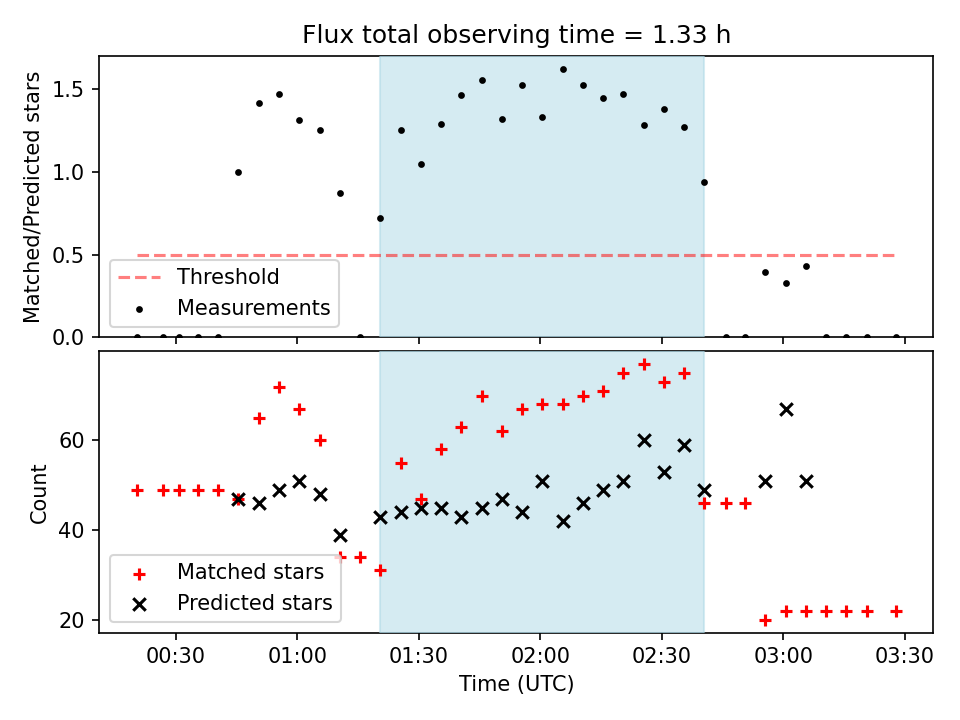 Flux total observing time = 1.33 h

Matched/Predicted stars

1.5
1.0
0.5
0.0

Threshold
Measurements

Count

60
40
20

Matched stars
Predicted stars

00:30
01:00
01:30
02:00
02:30
03:00
03:30

Time (UTC)